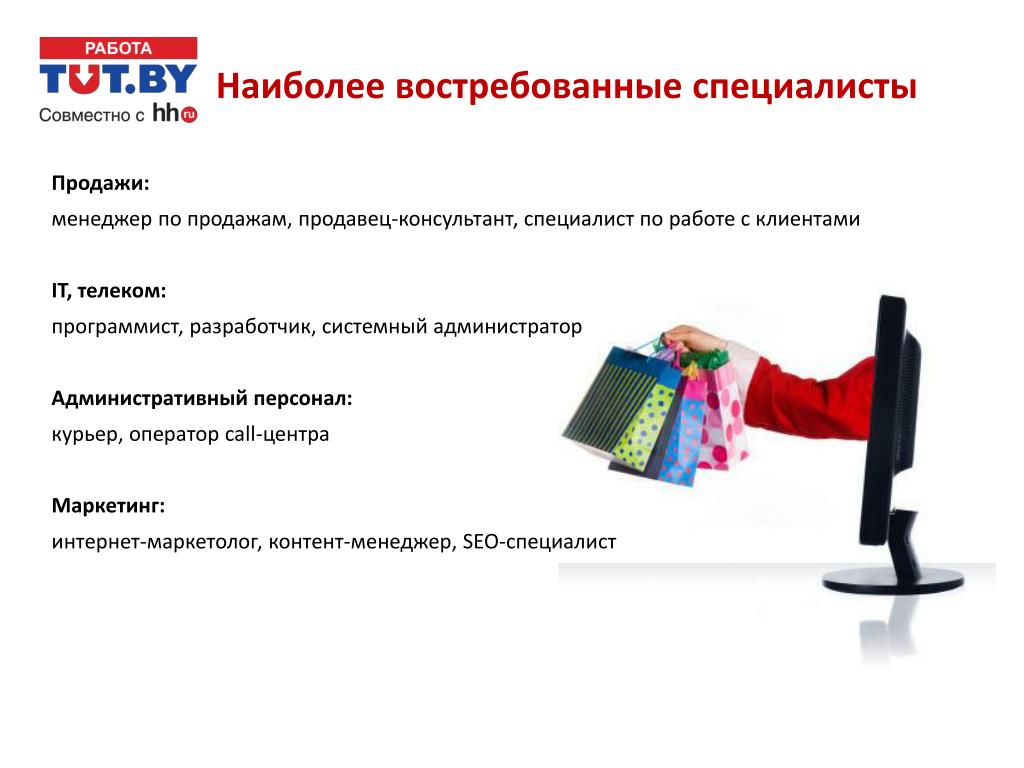 РАБОТА
TUT.BY
Совместно с hh.ru

Наиболее востребованные специалисты

Продажи:
менеджер по продажам, продавец-консультант, специалист по работе с клиентами

IT, телеком:
программист, разработчик, системный администратор

Административный персонал:
курьер, оператор call-центра

Маркетинг:
интернет-маркетолог, контент-менеджер, SEO-специалист